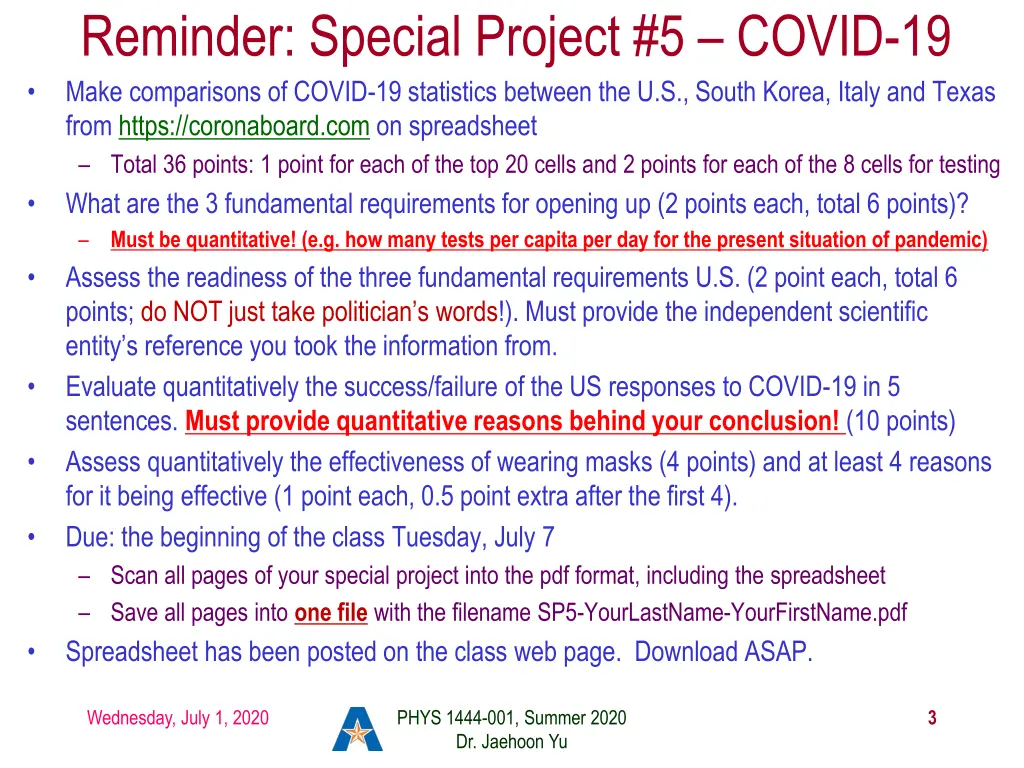 Reminder: Special Project #5 – COVID-19

• Make comparisons of COVID-19 statistics between the U.S., South Korea, Italy and Texas from https://coronaboard.com on spreadsheet
  – Total 36 points: 1 point for each of the top 20 cells and 2 points for each of the 8 cells for testing
• What are the 3 fundamental requirements for opening up (2 points each, total 6 points)?
  – Must be quantitative! (e.g. how many tests per capita per day for the present situation of pandemic)
• Assess the readiness of the three fundamental requirements U.S. (2 point each, total 6 points; do NOT just take politician's words!). Must provide the independent scientific entity's reference you took the information from.
• Evaluate quantitatively the success/failure of the US responses to COVID-19 in 5 sentences. Must provide quantitative reasons behind your conclusion! (10 points)
• Assess quantitatively the effectiveness of wearing masks (4 points) and at least 4 reasons for it being effective (1 point each, 0.5 point extra after the first 4).
• Due: the beginning of the class Tuesday, July 7
  – Scan all pages of your special project into the pdf format, including the spreadsheet
  – Save all pages into one file with the filename SP5-YourLastName-YourFirstName.pdf
• Spreadsheet has been posted on the class web page. Download ASAP.

Wednesday, July 1, 2020

PHYS 1444-001, Summer 2020
Dr. Jaehoon Yu

3